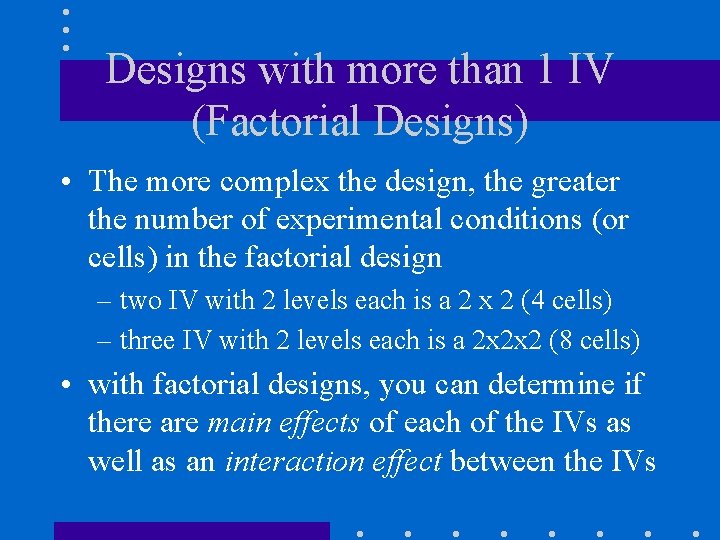 Designs with more than 1 IV (Factorial Designs)

• The more complex the design, the greater the number of experimental conditions (or cells) in the factorial design

– two IV with 2 levels each is a 2 x 2 (4 cells)

– three IV with 2 levels each is a 2x2x2 (8 cells)

• with factorial designs, you can determine if there are main effects of each of the IVs as well as an interaction effect between the IVs